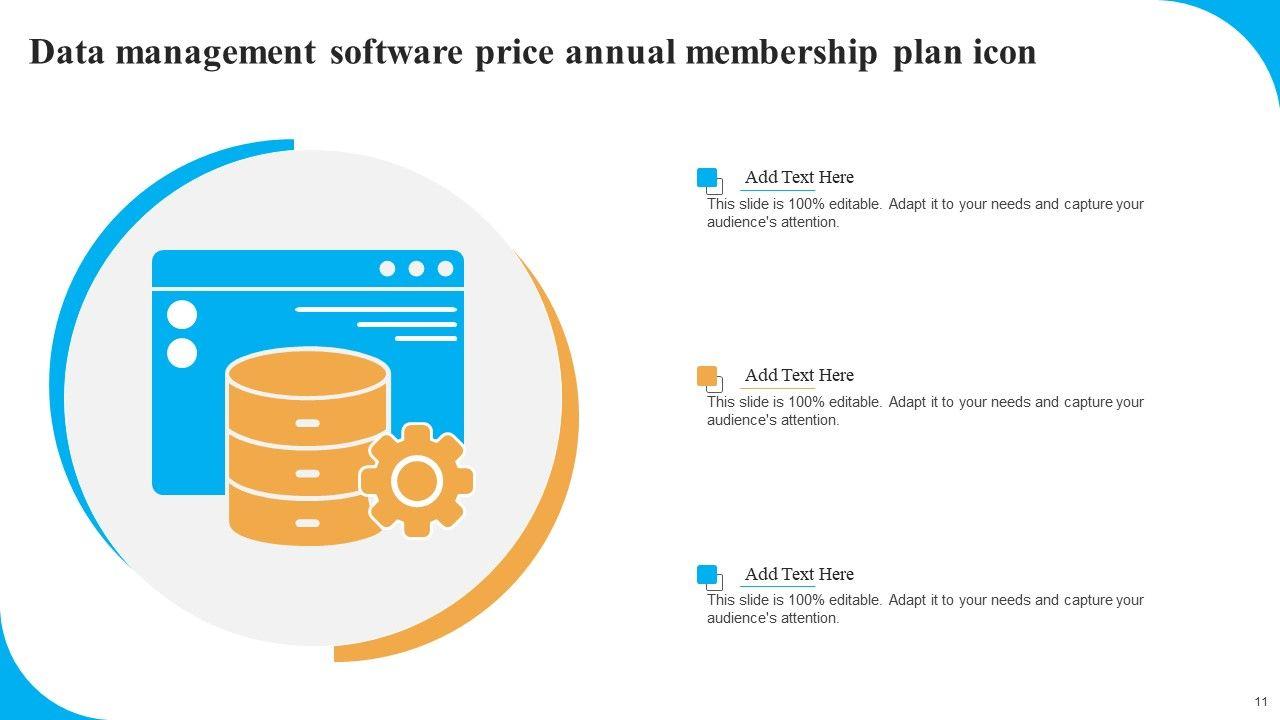 Data management software price annual membership plan icon

Add Text Here
This slide is 100% editable. Adapt it to your needs and capture your audience's attention.

Add Text Here
This slide is 100% editable. Adapt it to your needs and capture your audience's attention.

Add Text Here
This slide is 100% editable. Adapt it to your needs and capture your audience's attention.

11